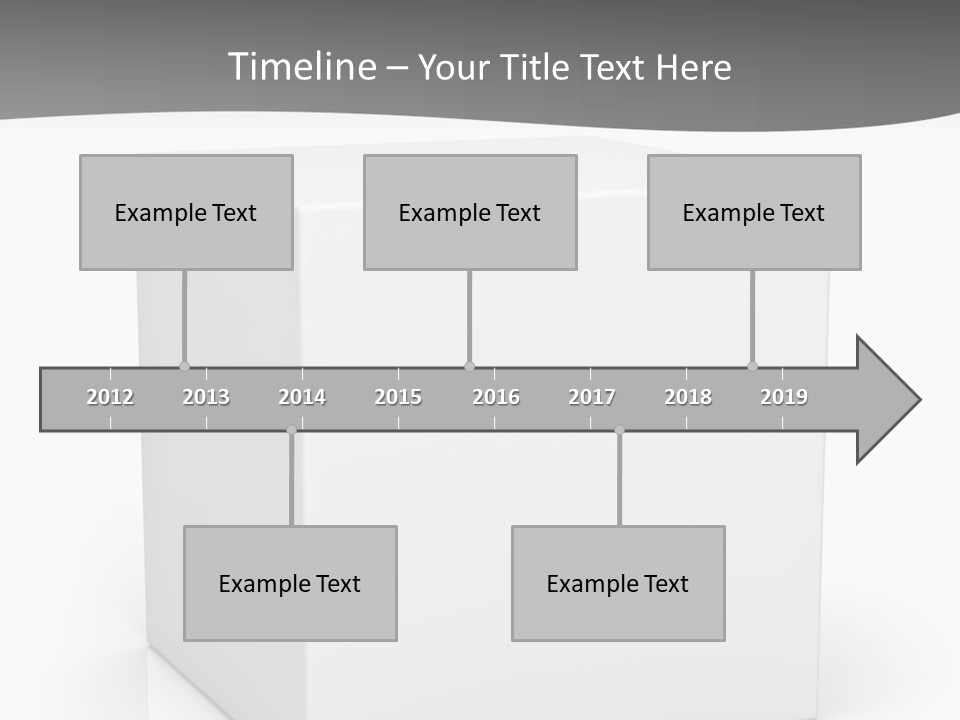 Timeline – Your Title Text Here

Example Text

Example Text

Example Text

2012 2013 2014 2015 2016 2017 2018 2019

Example Text

Example Text